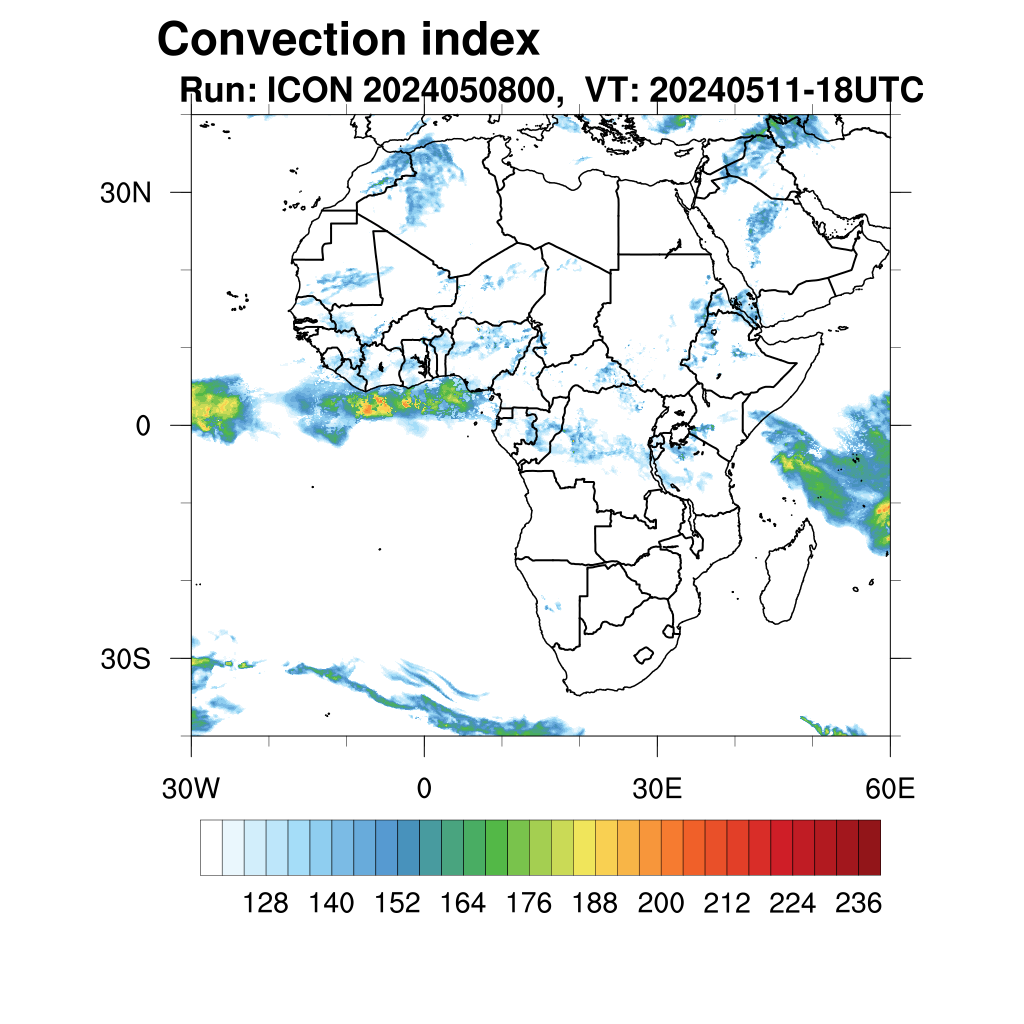 Convection index

Run: ICON 2024050800, VT: 20240511-18UTC

30N

0

30S

30W

0

30E

60E

128 140 152 164 176 188 200 212 224 236